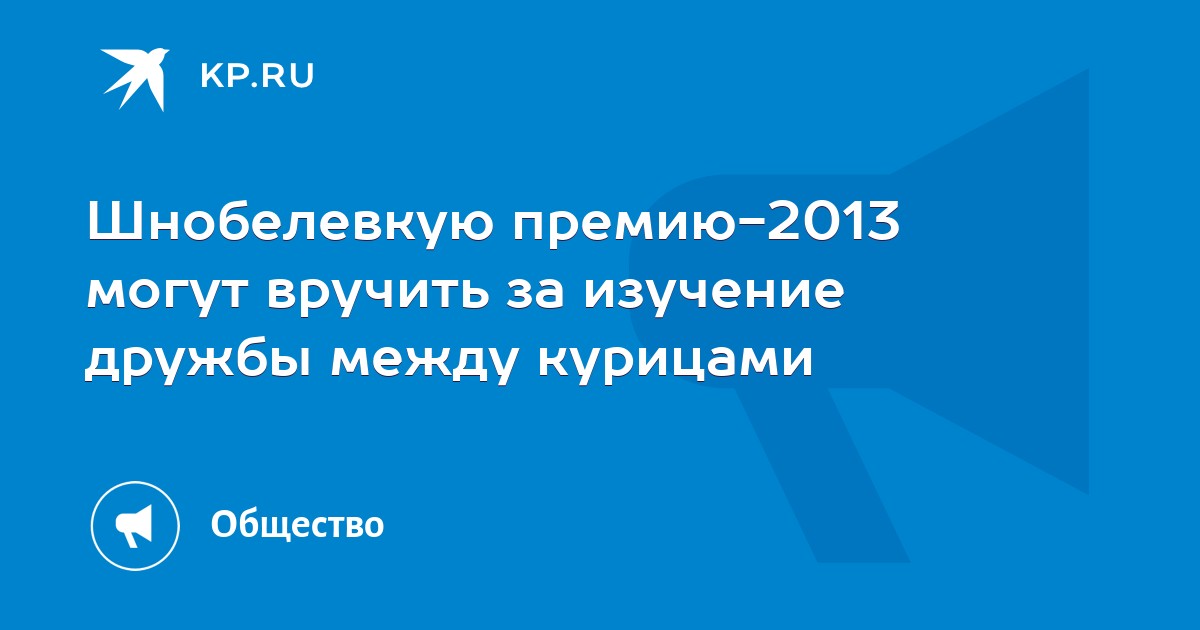 KP.RU

Шнобелевкую премию-2013 могут вручить за изучение дружбы между курицами

Общество